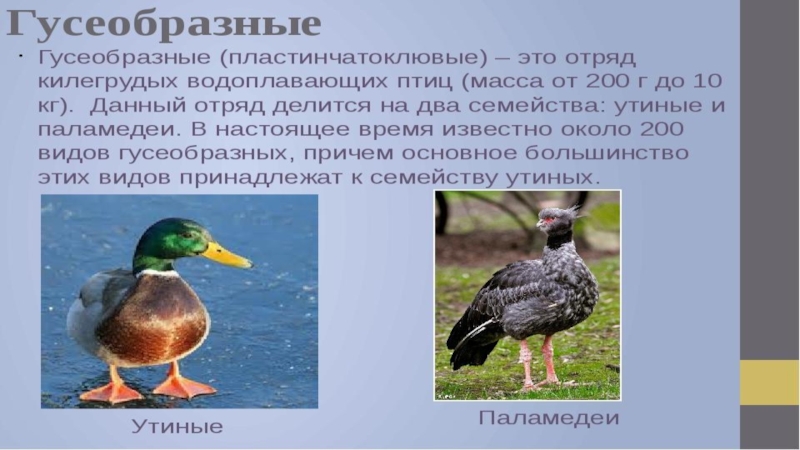 Гусеобразные

• Гусеобразные (пластинчатоклювые) – это отряд килегрудых водоплавающих птиц (масса от 200 г до 10 кг). Данный отряд делится на два семейства: утиные и паламедеи. В настоящее время известно около 200 видов гусеобразных, причем основное большинство этих видов принадлежат к семейству утиных.

Утиные

Паламедеи